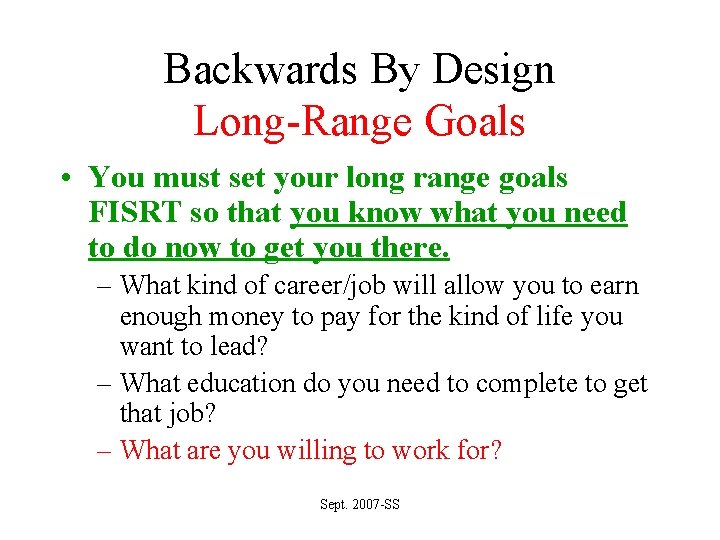 Backwards By Design
Long-Range Goals

• You must set your long range goals FISRT so that you know what you need to do now to get you there.

– What kind of career/job will allow you to earn enough money to pay for the kind of life you want to lead?

– What education do you need to complete to get that job?

– What are you willing to work for?

Sept. 2007-SS